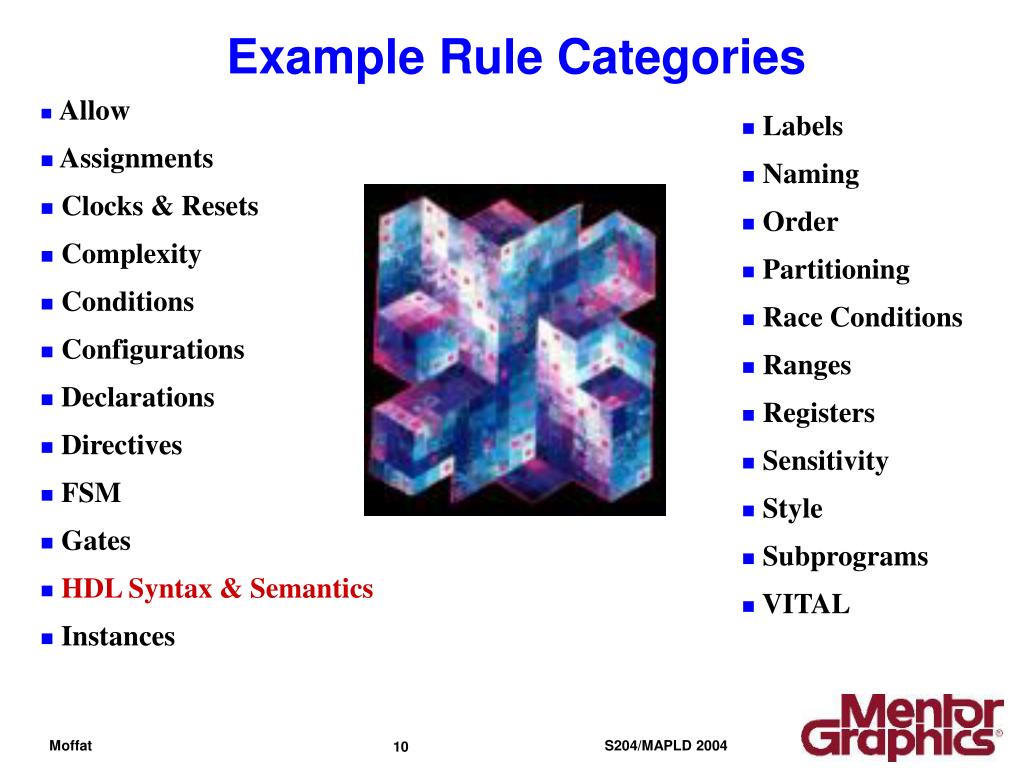 Example Rule Categories

- Allow
- Assignments
- Clocks & Resets
- Complexity
- Conditions
- Configurations
- Declarations
- Directives
- FSM
- Gates
- HDL Syntax & Semantics
- Instances

- Labels
- Naming
- Order
- Partitioning
- Race Conditions
- Ranges
- Registers
- Sensitivity
- Style
- Subprograms
- VITAL

Moffat

10

S204/MAPLD 2004

Mentor Graphics®